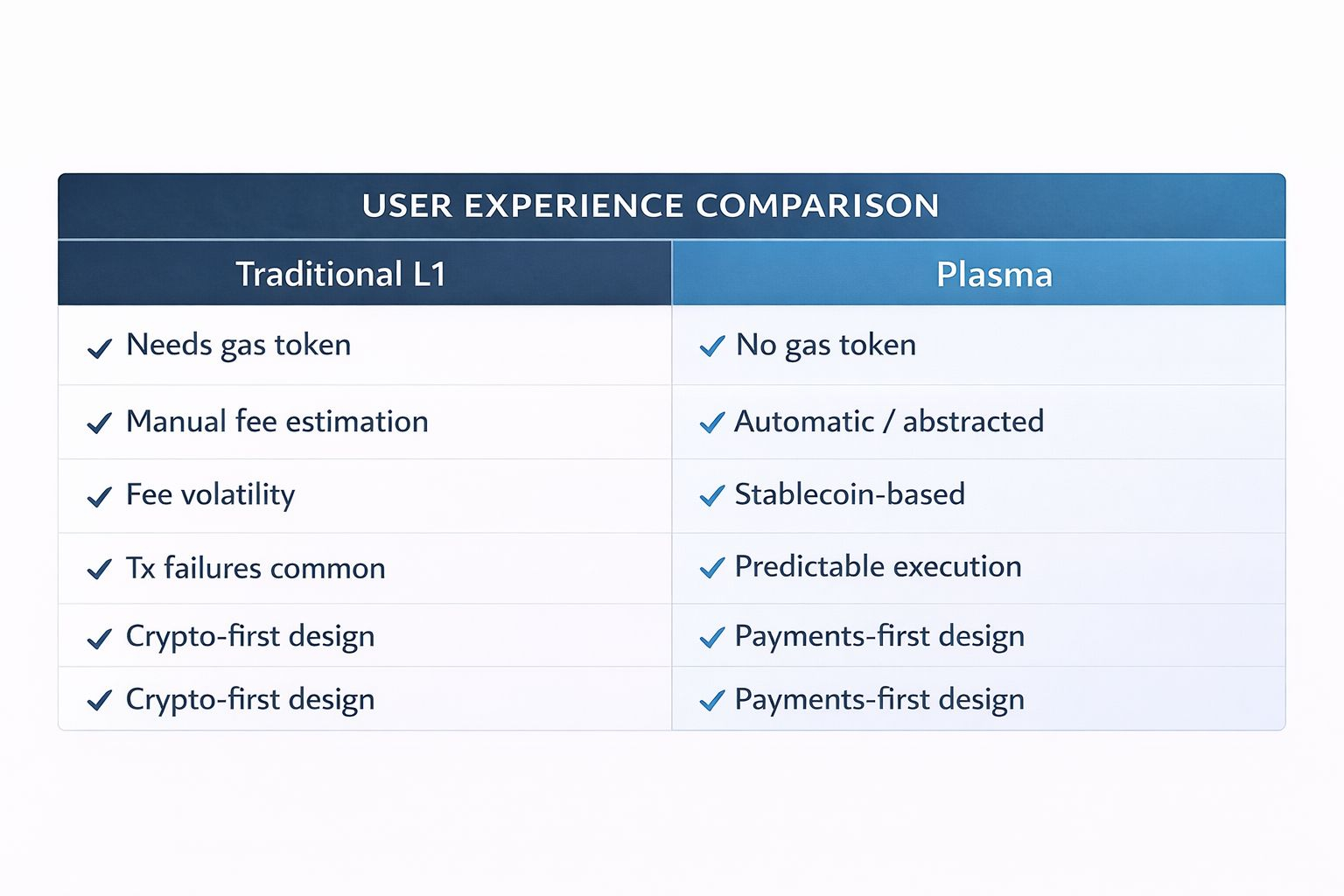 USER EXPERIENCE COMPARISON

| Traditional L1 | Plasma |
|---|---|
| ✓ Needs gas token | ✓ No gas token |
| ✓ Manual fee estimation | ✓ Automatic / abstracted |
| ✓ Fee volatility | ✓ Stablecoin-based |
| ✓ Tx failures common | ✓ Predictable execution |
| ✓ Crypto-first design | ✓ Payments-first design |
| ✓ Crypto-first design | ✓ Payments-first design |